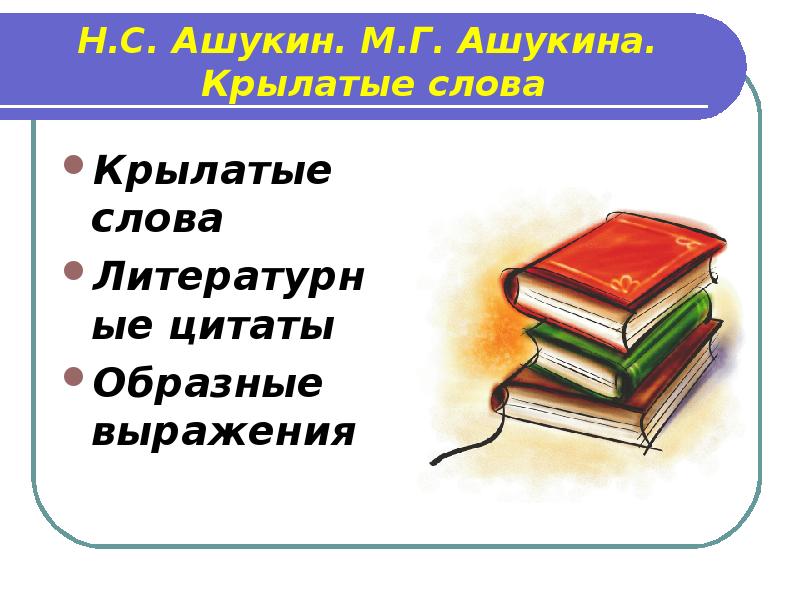 Н.С. Ашукин. М.Г. Ашукина. Крылатые слова

• Крылатые слова
• Литературные цитаты
• Образные выражения